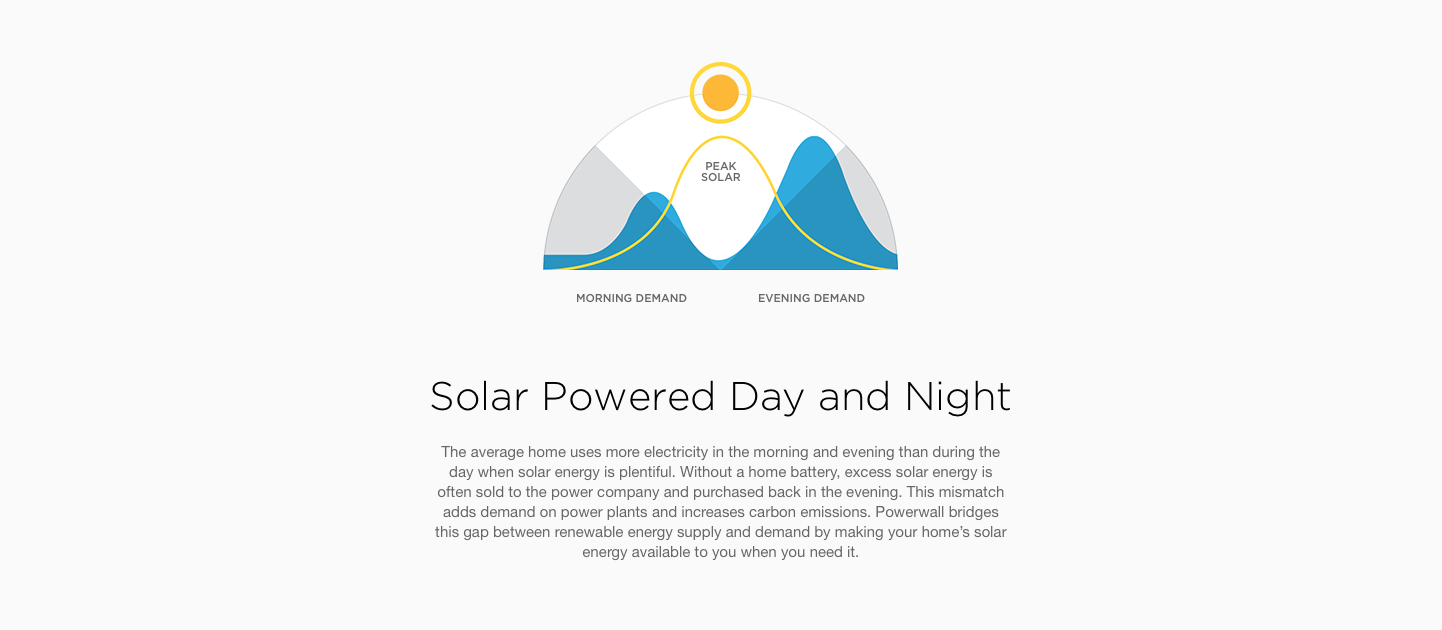 PEAK SOLAR

MORNING DEMAND

EVENING DEMAND

Solar Powered Day and Night

The average home uses more electricity in the morning and evening than during the day when solar energy is plentiful. Without a home battery, excess solar energy is often sold to the power company and purchased back in the evening. This mismatch adds demand on power plants and increases carbon emissions. Powerwall bridges this gap between renewable energy supply and demand by making your home's solar energy available to you when you need it.